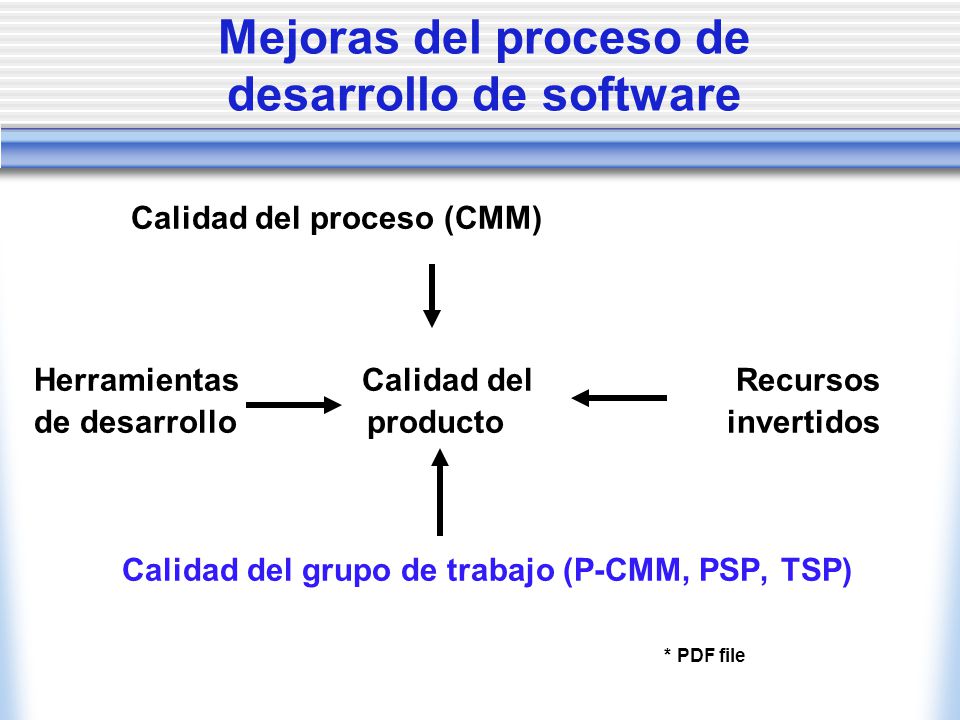 Mejoras del proceso de desarrollo de software

Calidad del proceso (CMM)

Herramientas de desarrollo

Calidad del producto

Recursos invertidos

Calidad del grupo de trabajo (P-CMM, PSP, TSP)

* PDF file